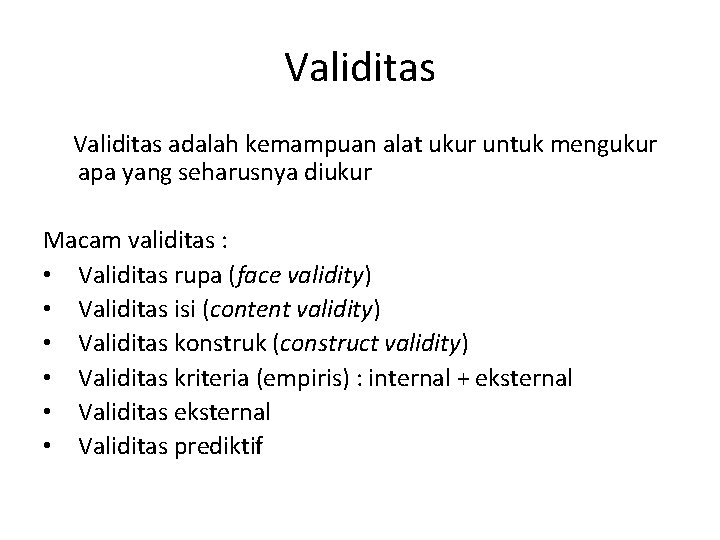 Validitas

Validitas adalah kemampuan alat ukur untuk mengukur apa yang seharusnya diukur

Macam validitas :
• Validitas rupa (face validity)
• Validitas isi (content validity)
• Validitas konstruk (construct validity)
• Validitas kriteria (empiris) : internal + eksternal
• Validitas eksternal
• Validitas prediktif